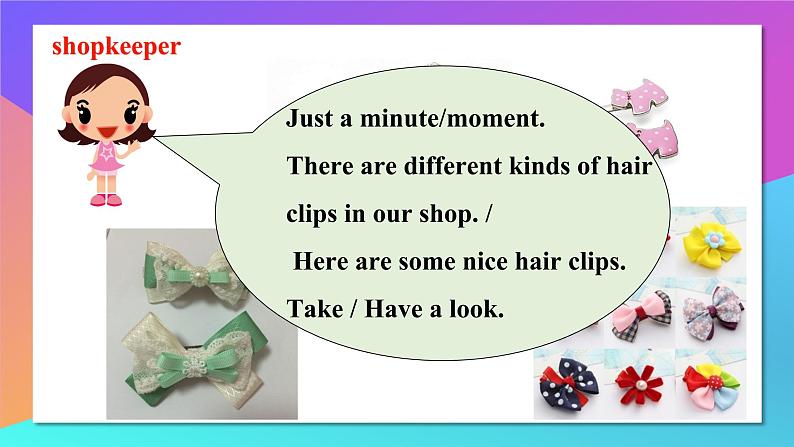 shopkeeper

Just a minute/moment.

There are different kinds of hair clips in our shop. /

Here are some nice hair clips.

Take / Have a look.